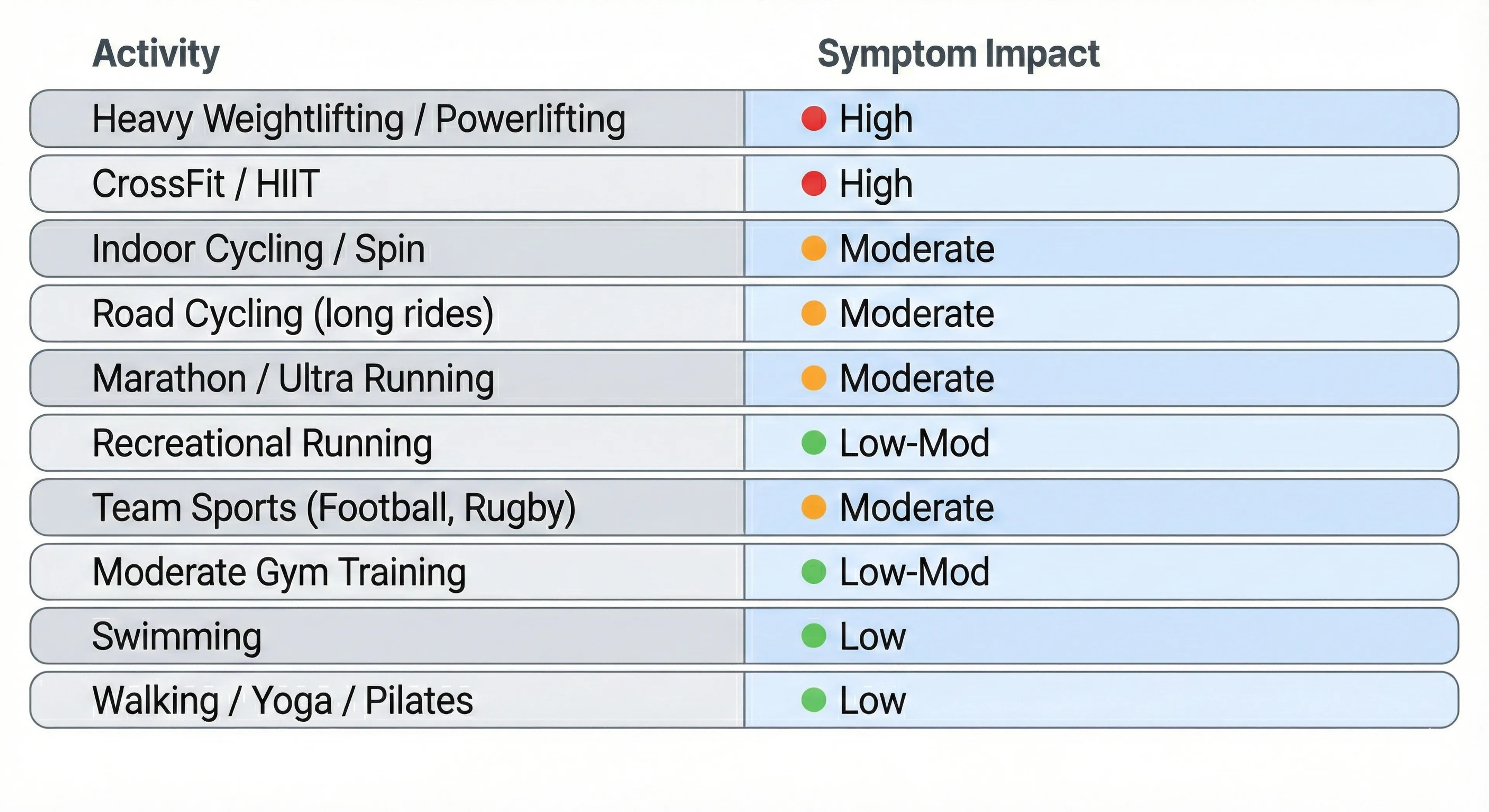 | Activity | Symptom Impact |
|---|---|
| Heavy Weightlifting / Powerlifting | High |
| CrossFit / HIIT | High |
| Indoor Cycling / Spin | Moderate |
| Road Cycling (long rides) | Moderate |
| Marathon / Ultra Running | Moderate |
| Recreational Running | Low-Mod |
| Team Sports (Football, Rugby) | Moderate |
| Moderate Gym Training | Low-Mod |
| Swimming | Low |
| Walking / Yoga / Pilates | Low |